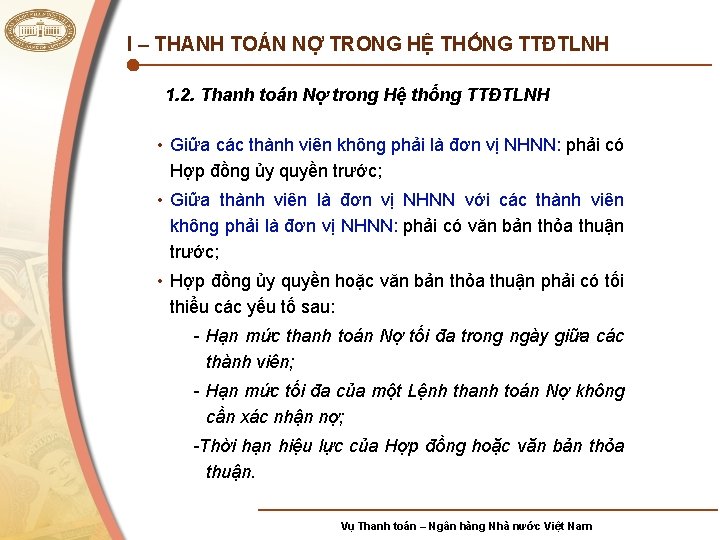 I – THANH TOÁN NỢ TRONG HỆ THỐNG TTĐTLNH

1.2. Thanh toán Nợ trong Hệ thống TTĐTLNH

• Giữa các thành viên không phải là đơn vị NHNN: phải có Hợp đồng ủy quyền trước;

• Giữa thành viên là đơn vị NHNN với các thành viên không phải là đơn vị NHNN: phải có văn bản thỏa thuận trước;

• Hợp đồng ủy quyền hoặc văn bản thỏa thuận phải có tối thiểu các yếu tố sau:

- Hạn mức thanh toán Nợ tối đa trong ngày giữa các thành viên;

- Hạn mức tối đa của một Lệnh thanh toán Nợ không cần xác nhận nợ;

-Thời hạn hiệu lực của Hợp đồng hoặc văn bản thỏa thuận.

Vụ Thanh toán – Ngân hàng Nhà nước Việt Nam